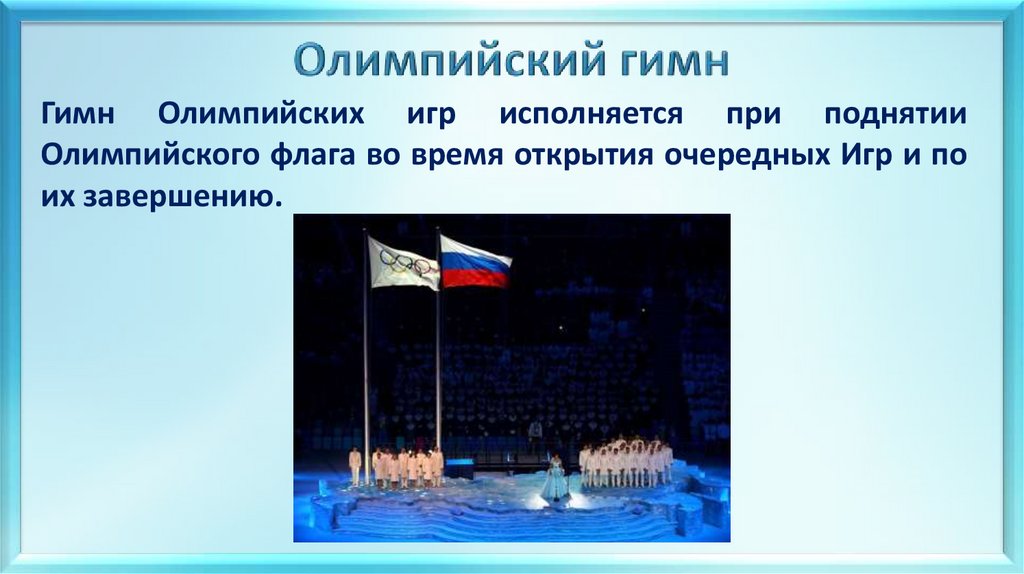 Олимпийский гимн

Гимн Олимпийских игр исполняется при поднятии Олимпийского флага во время открытия очередных Игр и по их завершению.